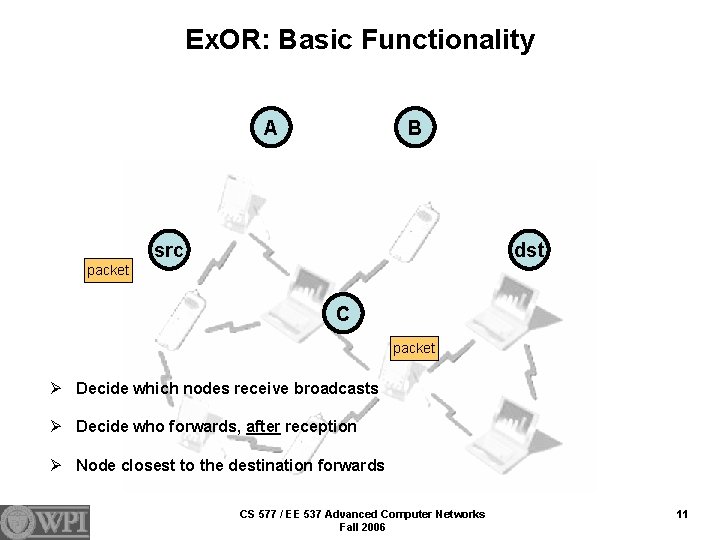 ExOR: Basic Functionality

A

B

src

dst

packet

C

packet

➢ Decide which nodes receive broadcasts

➢ Decide who forwards, after reception

➢ Node closest to the destination forwards

WPI

CS 577 / EE 537 Advanced Computer Networks
Fall 2006

11